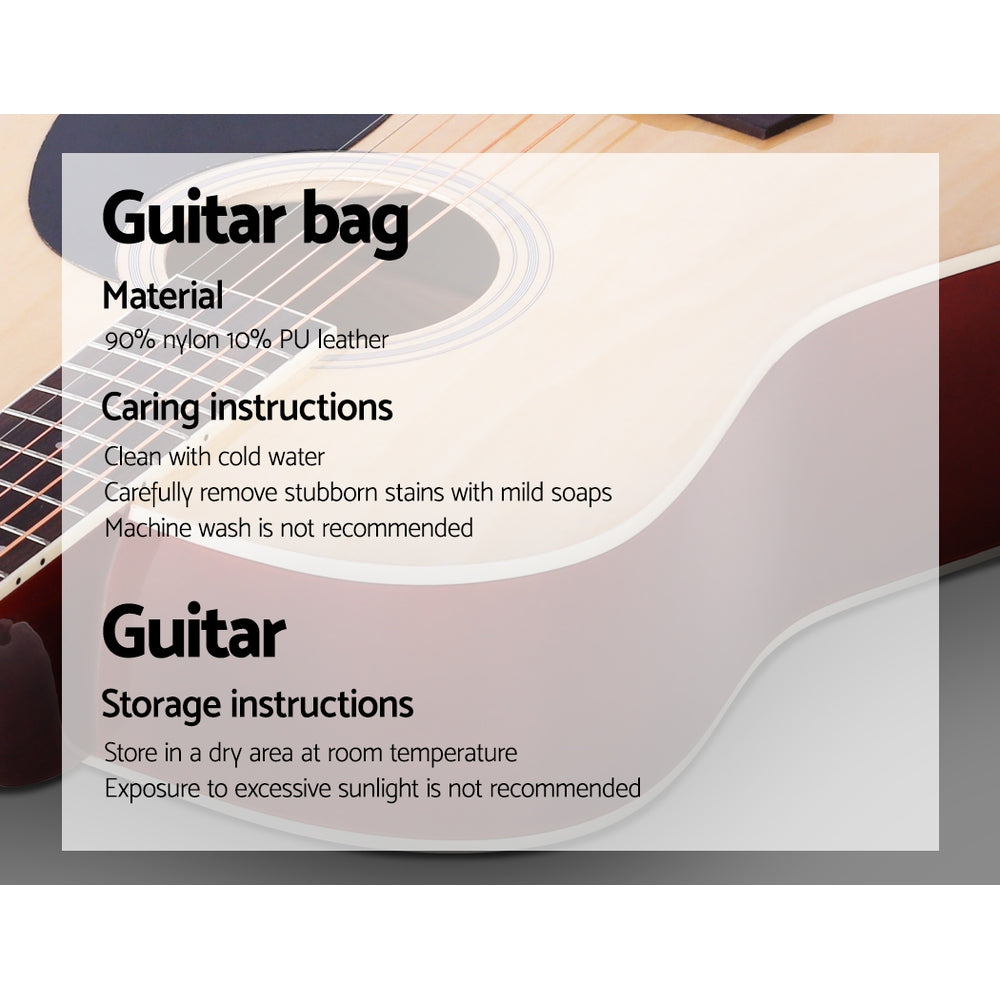 Guitar bag

Material

90% nylon 10% PU leather

Caring instructions

Clean with cold water
Carefully remove stubborn stains with mild soaps
Machine wash is not recommended

Guitar

Storage instructions

Store in a dry area at room temperature
Exposure to excessive sunlight is not recommended